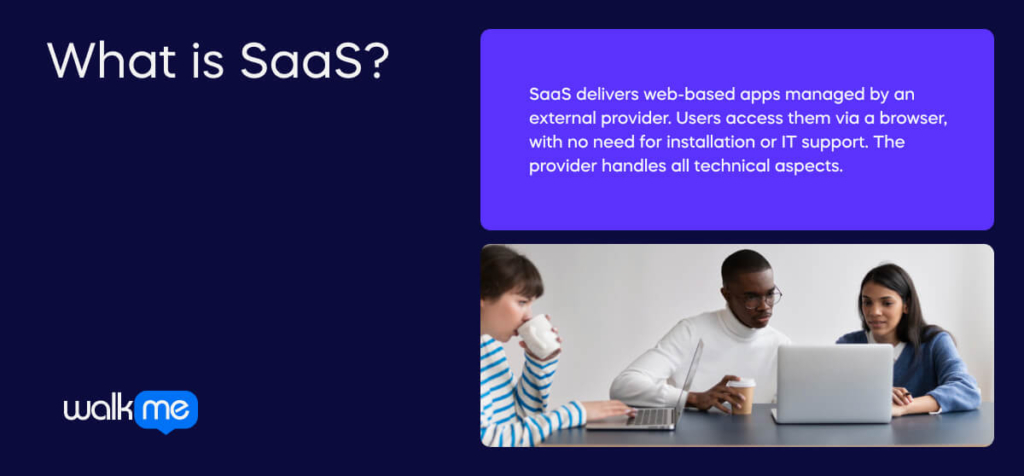 What is SaaS?

SaaS delivers web-based apps managed by an external provider. Users access them via a browser, with no need for installation or IT support. The provider handles all technical aspects.

walk me